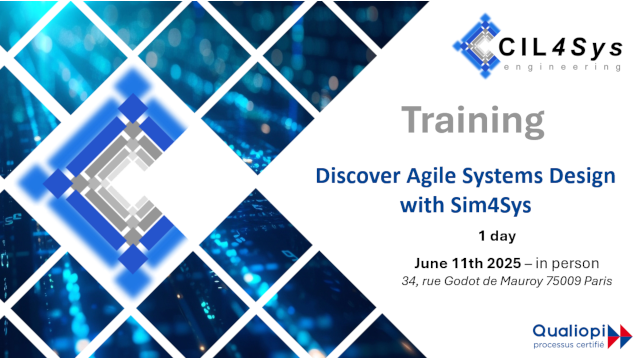 CIL4Sys
engineering

Training

Discover Agile Systems Design with Sim4Sys

1 day

June 11th 2025 – in person
34, rue Godot de Mauroy 75009 Paris

Qualiopi
processus certifié